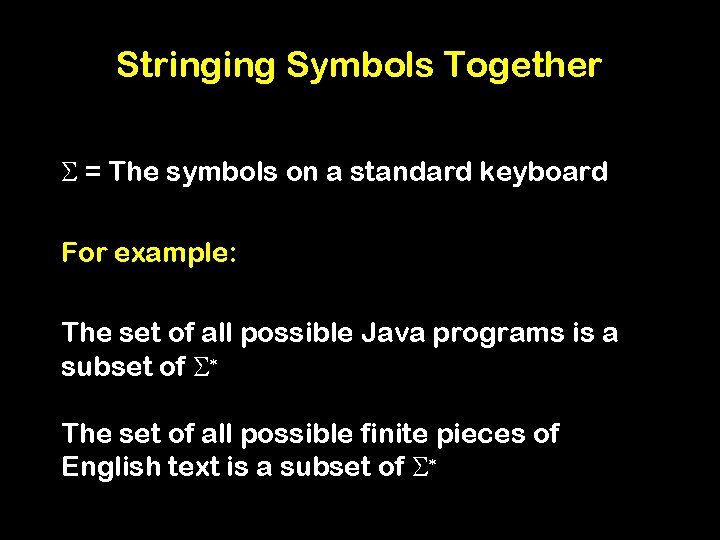 Stringing Symbols Together

$\Sigma$ = The symbols on a standard keyboard

For example:

The set of all possible Java programs is a subset of $\Sigma^*$

The set of all possible finite pieces of English text is a subset of $\Sigma^*$